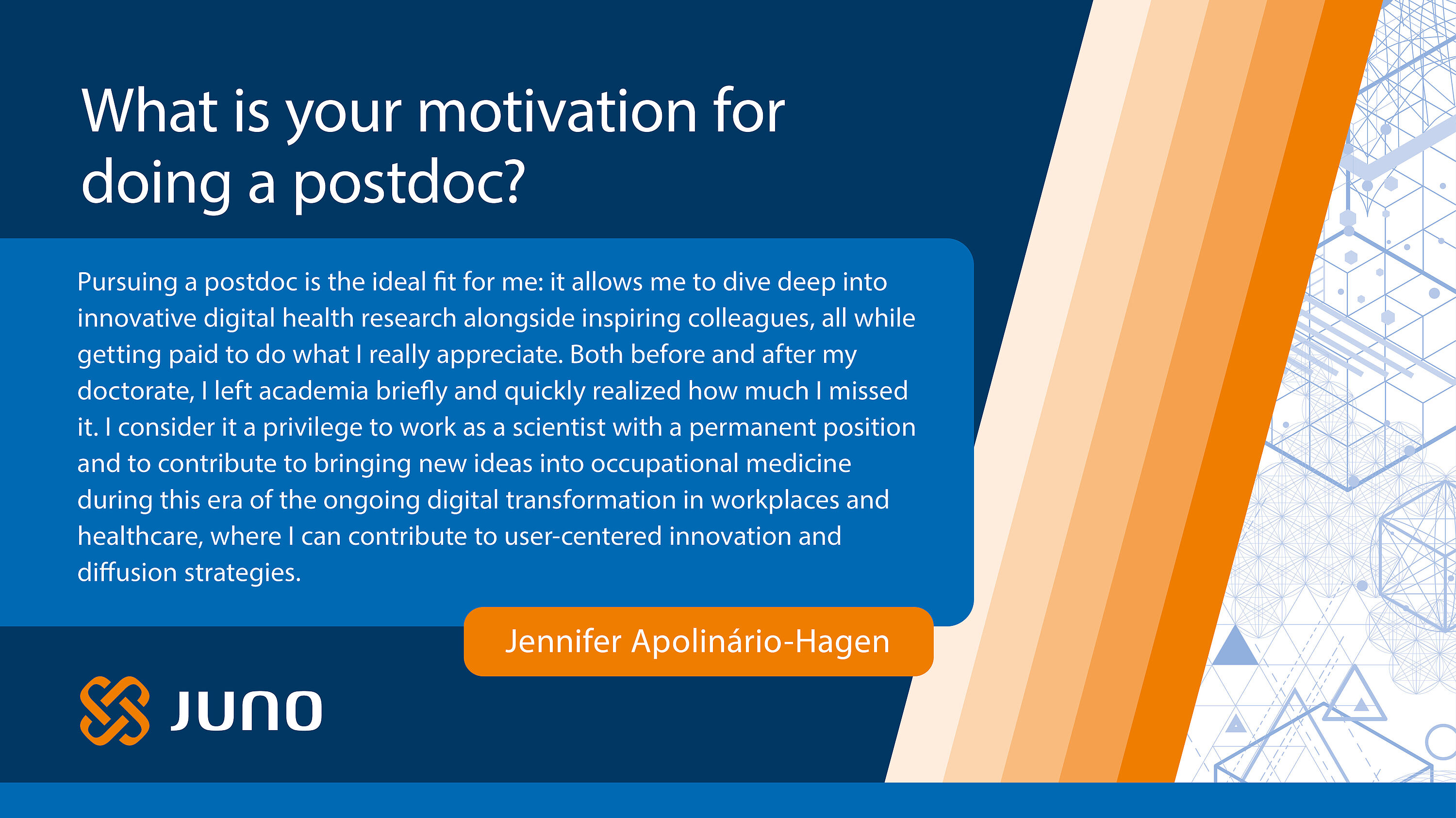 What is your motivation for doing a postdoc?

Pursuing a postdoc is the ideal fit for me: it allows me to dive deep into innovative digital health research alongside inspiring colleagues, all while getting paid to do what I really appreciate. Both before and after my doctorate, I left academia briefly and quickly realized how much I missed it. I consider it a privilege to work as a scientist with a permanent position and to contribute to bringing new ideas into occupational medicine during this era of the ongoing digital transformation in workplaces and healthcare, where I can contribute to user-centered innovation and diffusion strategies.

Jennifer Apolinário-Hagen

JUNO